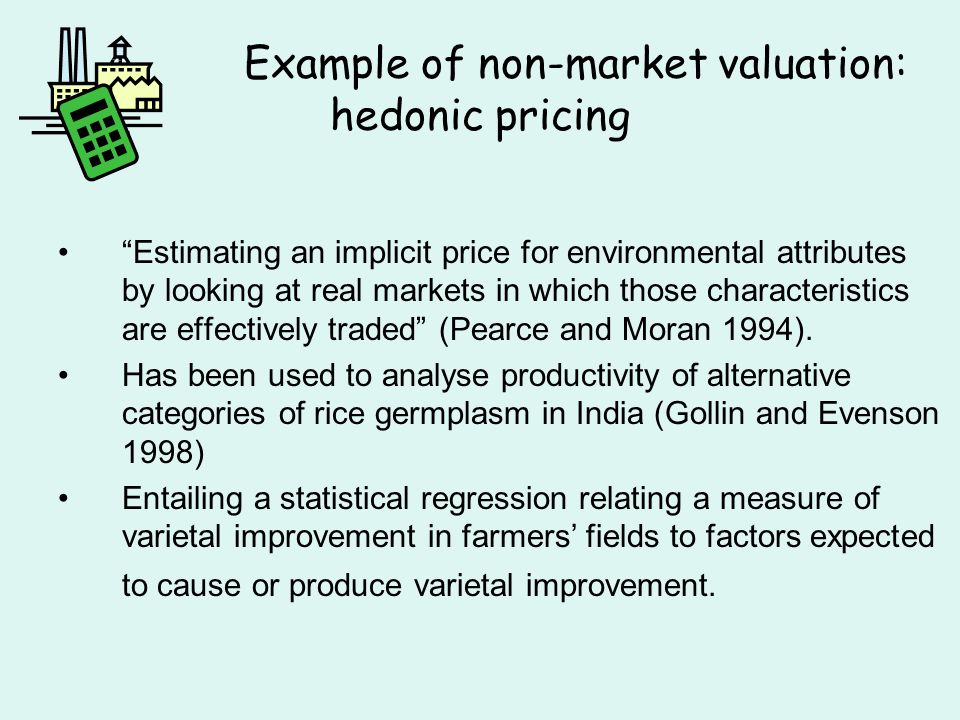 Example of non-market valuation: hedonic pricing

• “Estimating an implicit price for environmental attributes by looking at real markets in which those characteristics are effectively traded” (Pearce and Moran 1994).

• Has been used to analyse productivity of alternative categories of rice germplasm in India (Gollin and Evenson 1998)

• Entailing a statistical regression relating a measure of varietal improvement in farmers’ fields to factors expected to cause or produce varietal improvement.